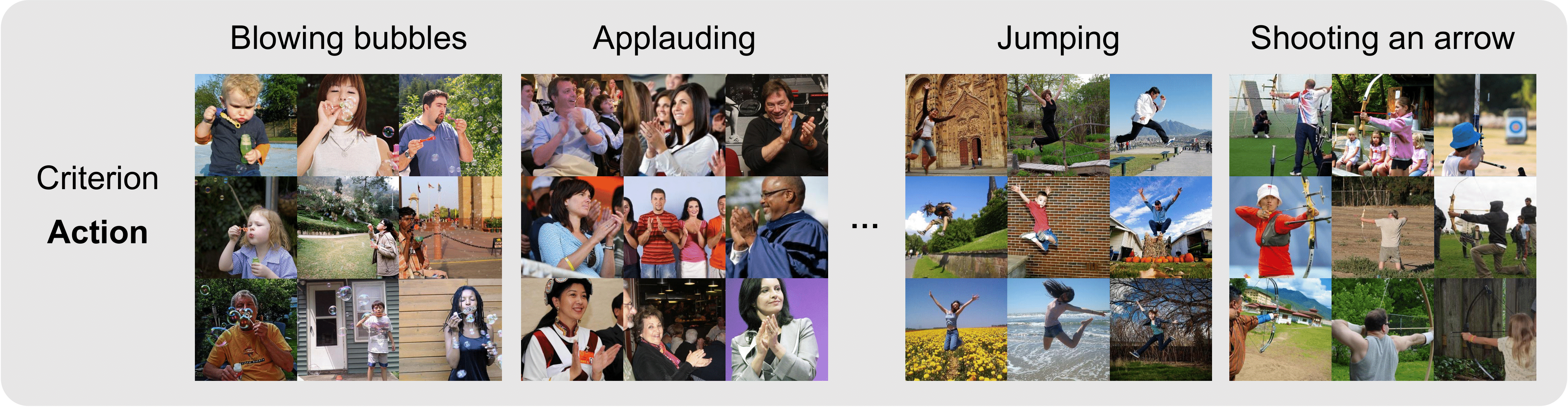 Blowing bubbles
Applauding
Jumping
Shooting an arrow

Criterion
Action

...